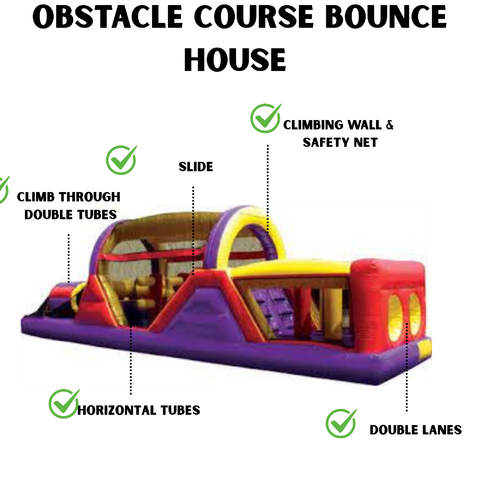 OBSTACLE COURSE BOUNCE HOUSE

CLIMBING WALL & SAFETY NET

SLIDE

CLIMB THROUGH DOUBLE TUBES

HORIZONTAL TUBES

DOUBLE LANES